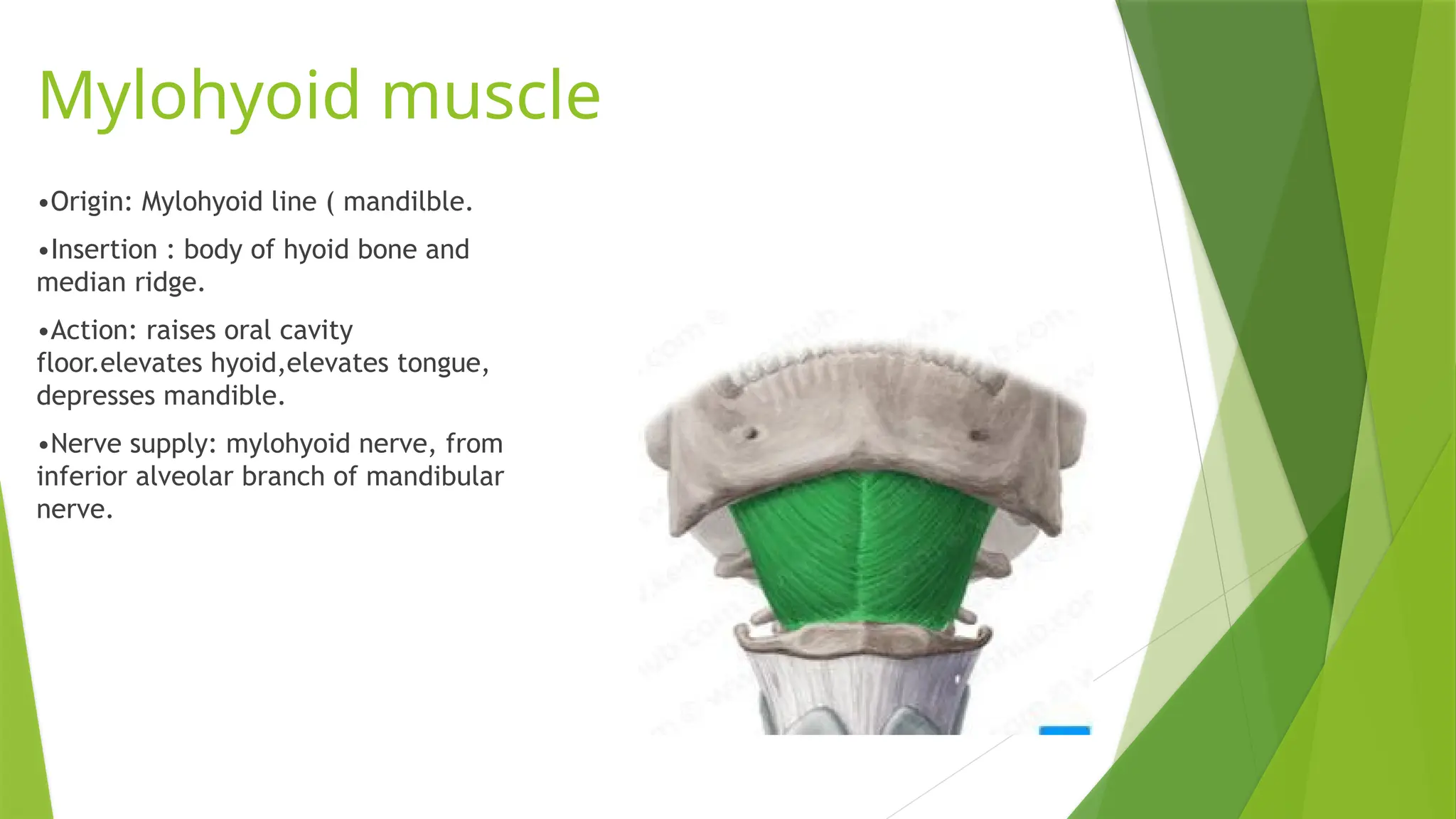 Mylohyoid muscle

•Origin: Mylohyoid line ( mandilble.

•Insertion : body of hyoid bone and median ridge.

•Action: raises oral cavity floor.elevates hyoid,elevates tongue, depresses mandible.

•Nerve supply: mylohyoid nerve, from inferior alveolar branch of mandibular nerve.